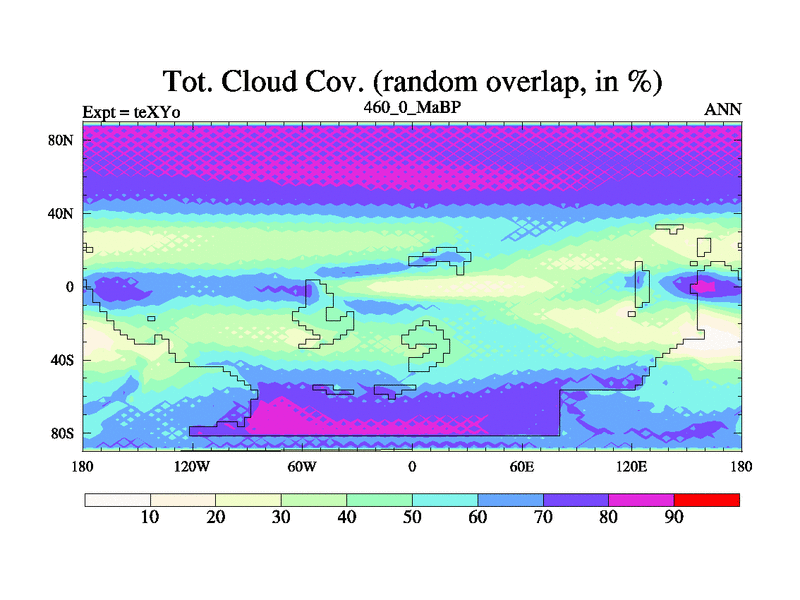 Tot. Cloud Cov. (random overlap, in %)

Expt = teXYo

460_0_MaBP

ANN

80N
40N
0
40S
80S

180
120W
60W
0
60E
120E
180

10
20
30
40
50
60
70
80
90